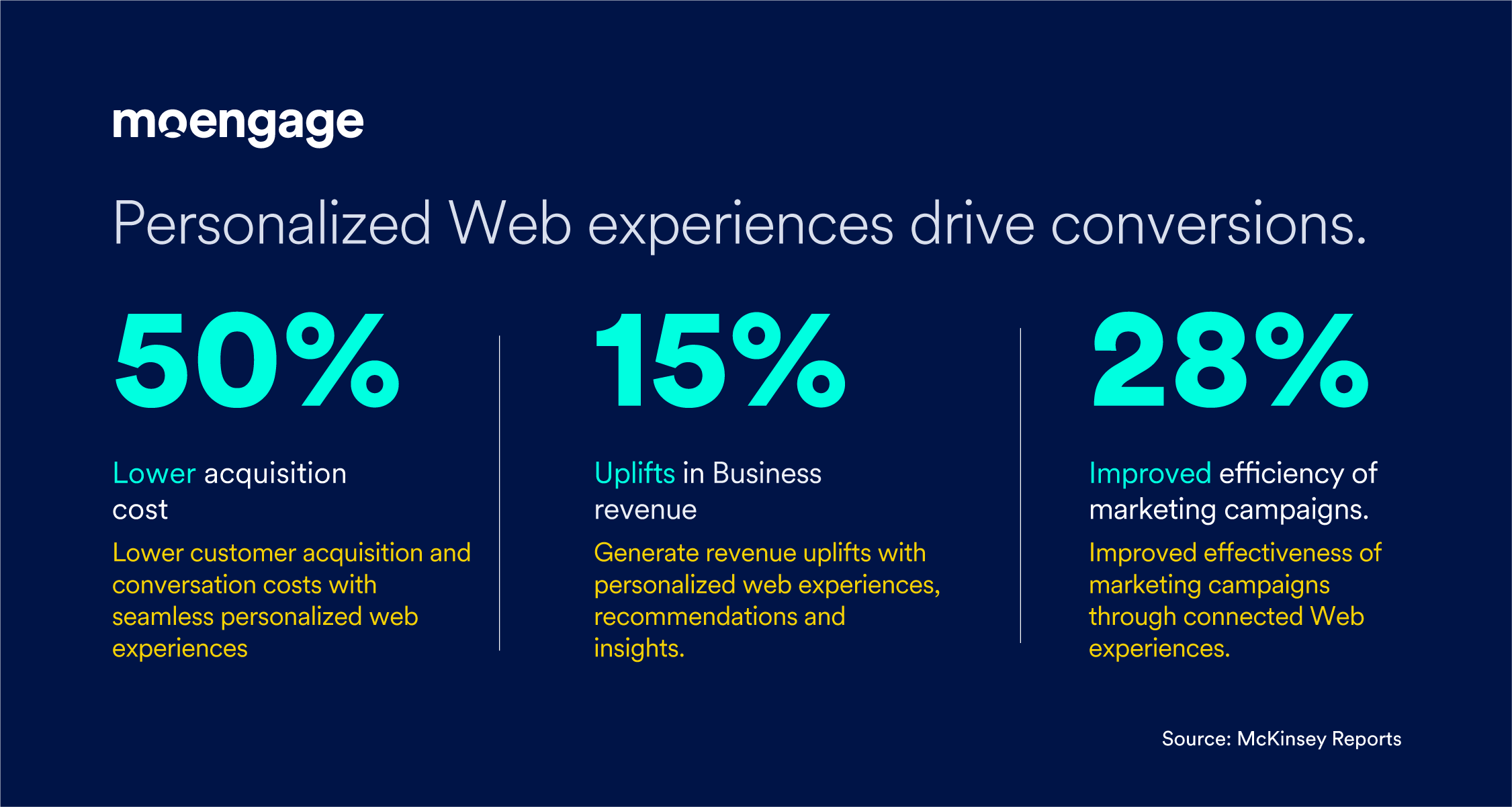 moengage

Personalized Web experiences drive conversions.

50%

Lower acquisition cost

Lower customer acquisition and conversation costs with seamless personalized web experiences

15%

Uplifts in Business revenue

Generate revenue uplifts with personalized web experiences, recommendations and insights.

28%

Improved efficiency of marketing campaigns.

Improved effectiveness of marketing campaigns through connected Web experiences.

Source: McKinsey Reports